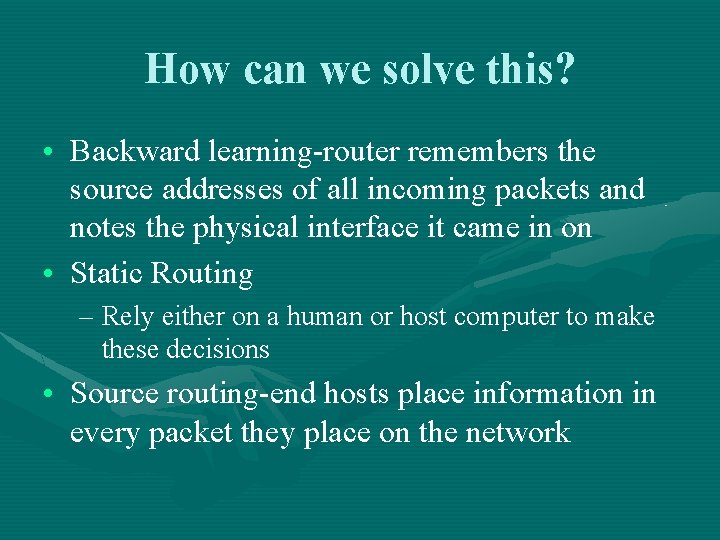 How can we solve this?

• Backward learning-router remembers the source addresses of all incoming packets and notes the physical interface it came in on

• Static Routing
– Rely either on a human or host computer to make these decisions

• Source routing-end hosts place information in every packet they place on the network